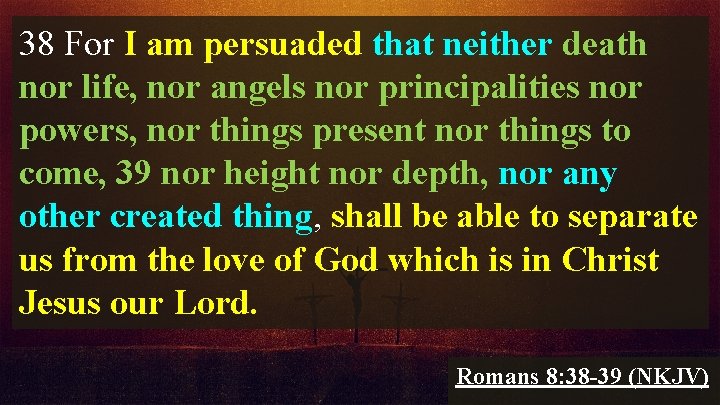 38 For I am persuaded that neither death nor life, nor angels nor principalities nor powers, nor things present nor things to come, 39 nor height nor depth, nor any other created thing, shall be able to separate us from the love of God which is in Christ Jesus our Lord.

Romans 8:38-39 (NKJV)